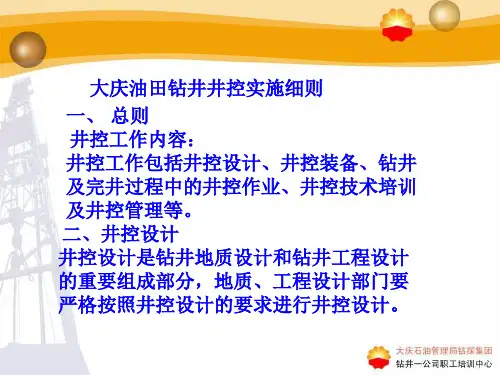 大庆油田钻井井控实施细则

一、 总则

井控工作内容：

井控工作包括井控设计、井控装备、钻井及完井过程中的井控作业、井控技术培训及井控管理等。

二、井控设计

井控设计是钻井地质设计和钻井工程设计的重要组成部分，地质、工程设计部门要严格按照井控设计的要求进行井控设计。

大庆石油管理局钻探集团
钻井一公司职工培训中心